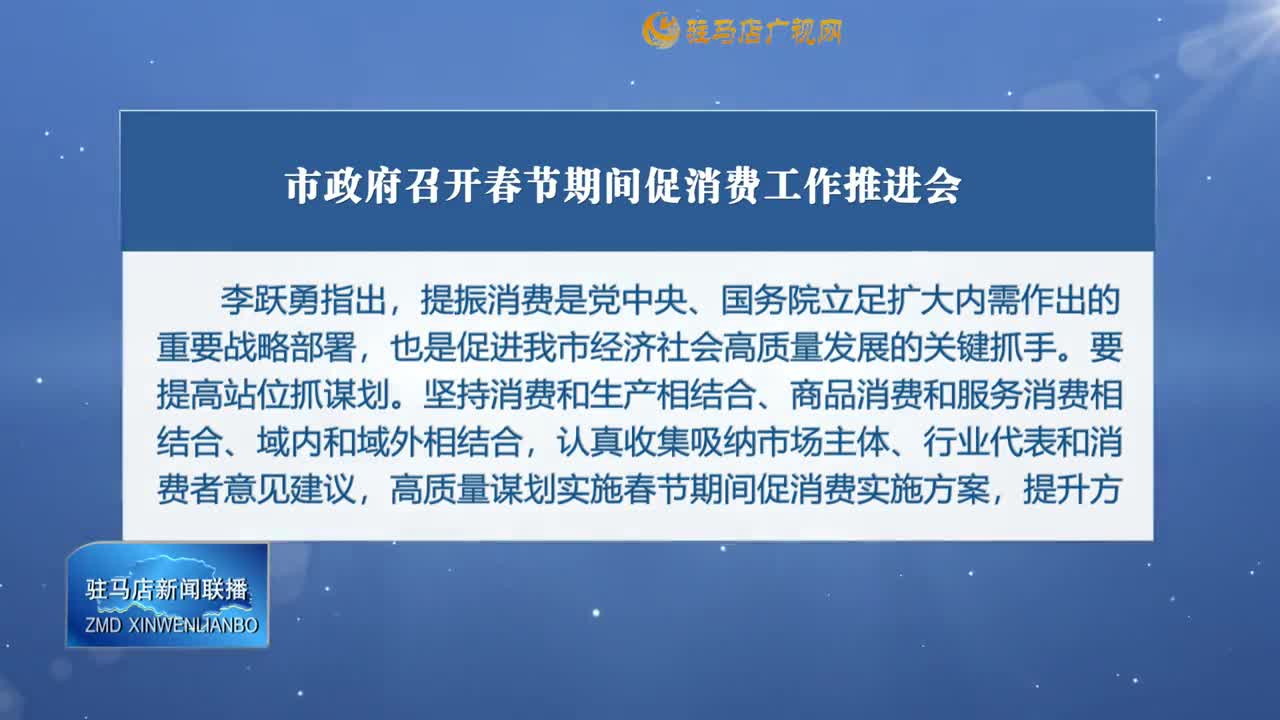 驻马店广视网

市政府召开春节期间促消费工作推进会

李跃勇指出，提振消费是党中央、国务院立足扩大内需作出的重要战略部署，也是促进我市经济社会高质量发展的关键抓手。要提高站位抓谋划。坚持消费和生产相结合、商品消费和服务消费相结合、域内和域外相结合，认真收集吸纳市场主体、行业代表和消费者意见建议，高质量谋划实施春节期间促消费实施方案，提升方

驻马店新闻联播
ZMD XINWENLIANBO